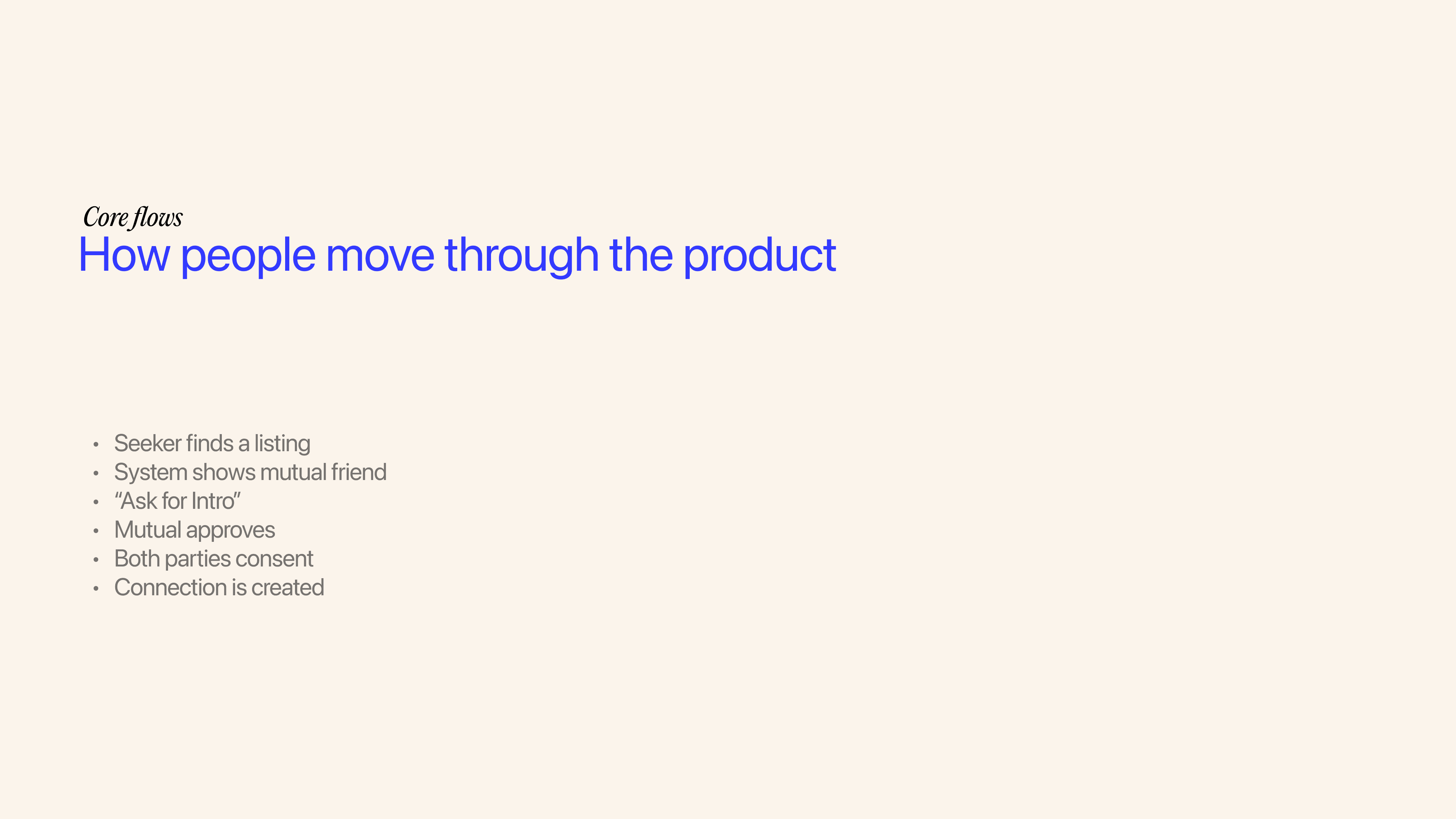 Core flows
How people move through the product

• Seeker finds a listing
• System shows mutual friend
• "Ask for Intro"
• Mutual approves
• Both parties consent
• Connection is created